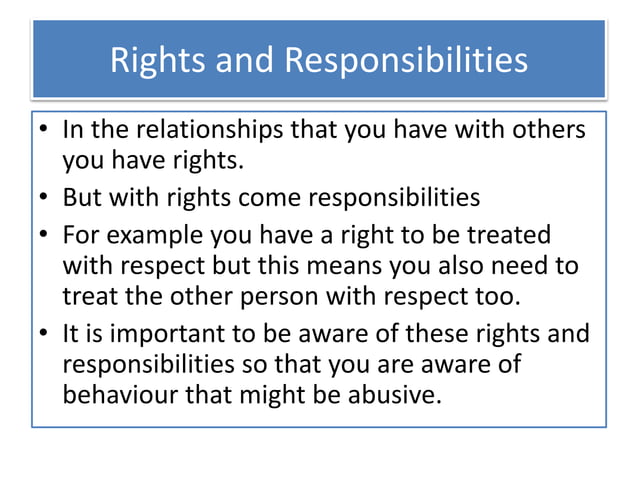 Rights and Responsibilities

• In the relationships that you have with others you have rights.
• But with rights come responsibilities
• For example you have a right to be treated with respect but this means you also need to treat the other person with respect too.
• It is important to be aware of these rights and responsibilities so that you are aware of behaviour that might be abusive.